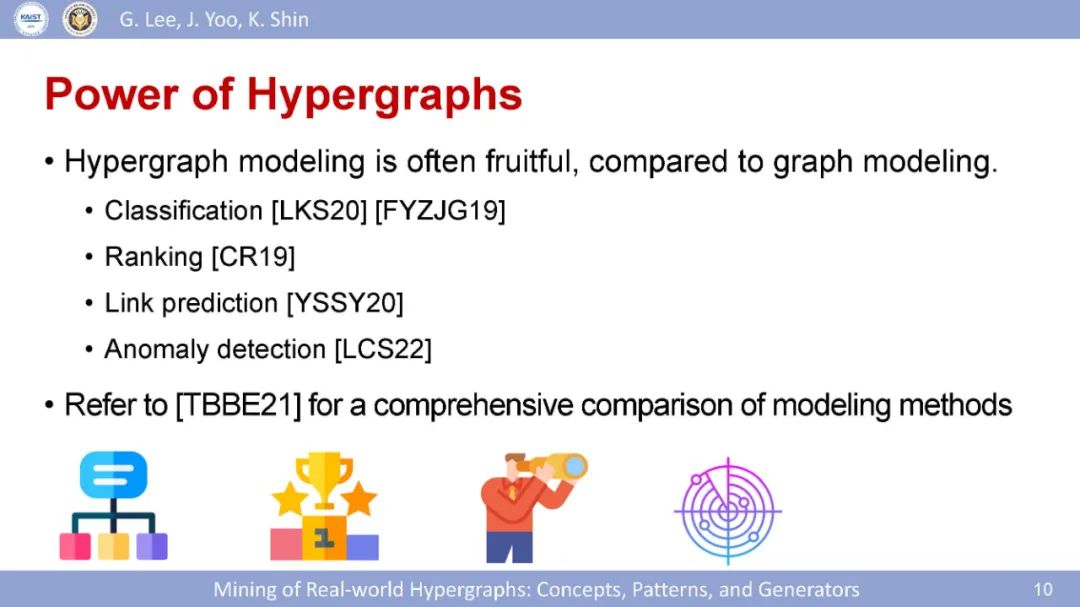 KAIST

G. Lee, J. Yoo, K. Shin

Power of Hypergraphs

• Hypergraph modeling is often fruitful, compared to graph modeling.
  • Classification [LKS20] [FYZJG19]
  • Ranking [CR19]
  • Link prediction [YSSY20]
  • Anomaly detection [LCS22]
• Refer to [TBBE21] for a comprehensive comparison of modeling methods

1

Mining of Real-world Hypergraphs: Concepts, Patterns, and Generators 10